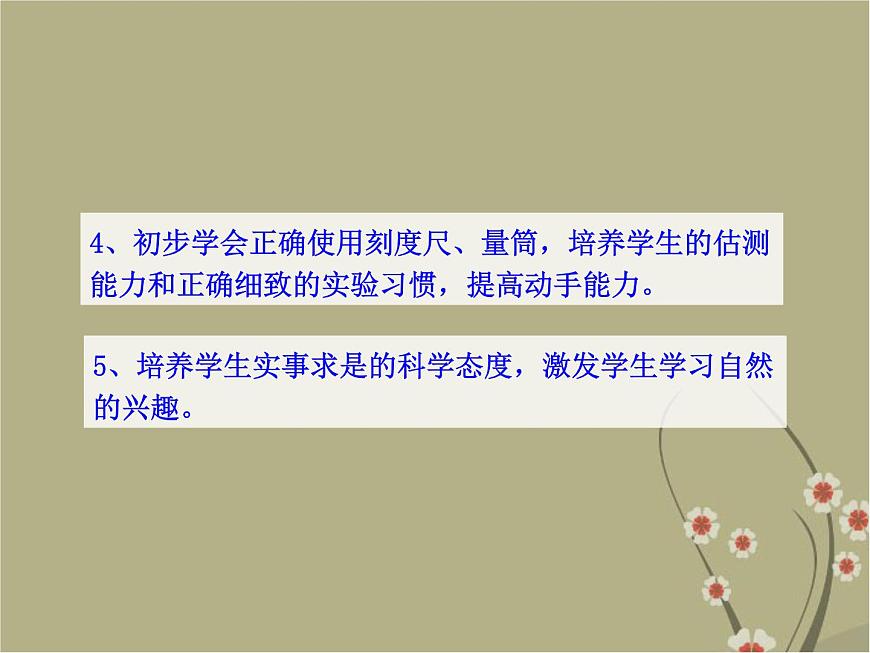 4、初步学会正确使用刻度尺、量筒，培养学生的估测能力和正确细致的实验习惯，提高动手能力。

5、培养学生实事求是的科学态度，激发学生学习自然的兴趣。